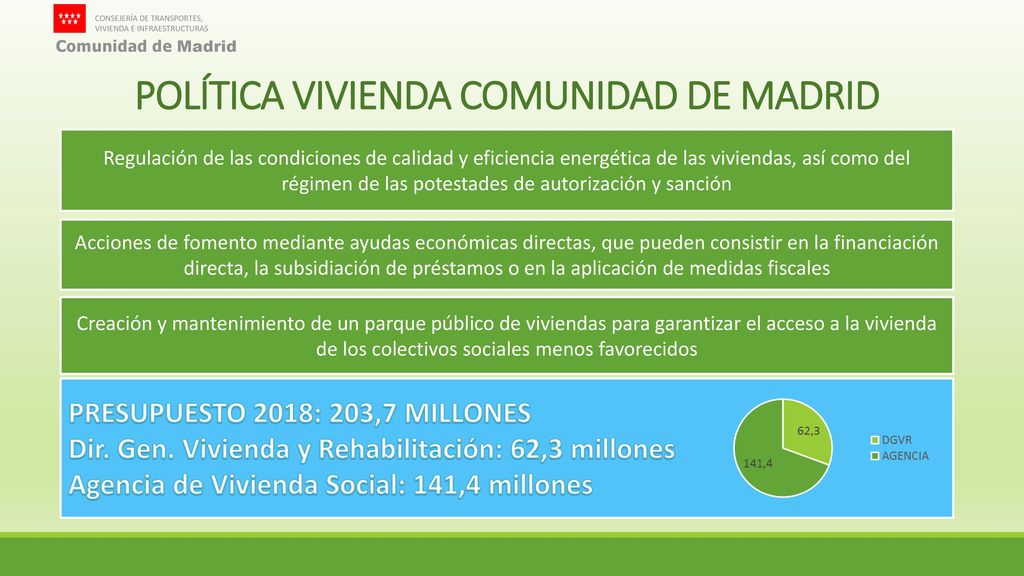 CONSEJERÍA DE TRANSPORTES, VIVIENDA E INFRAESTRUCTURAS

Comunidad de Madrid

POLÍTICA VIVIENDA COMUNIDAD DE MADRID

Regulación de las condiciones de calidad y eficiencia energética de las viviendas, así como del régimen de las potestades de autorización y sanción

Acciones de fomento mediante ayudas económicas directas, que pueden consistir en la financiación directa, la subsidiación de préstamos o en la aplicación de medidas fiscales

Creación y mantenimiento de un parque público de viviendas para garantizar el acceso a la vivienda de los colectivos sociales menos favorecidos

PRESUPUESTO 2018: 203,7 MILLONES
Dir. Gen. Vivienda y Rehabilitación: 62,3 millones
Agencia de Vivienda Social: 141,4 millones

62,3
141,4
DGVR
AGENCIA